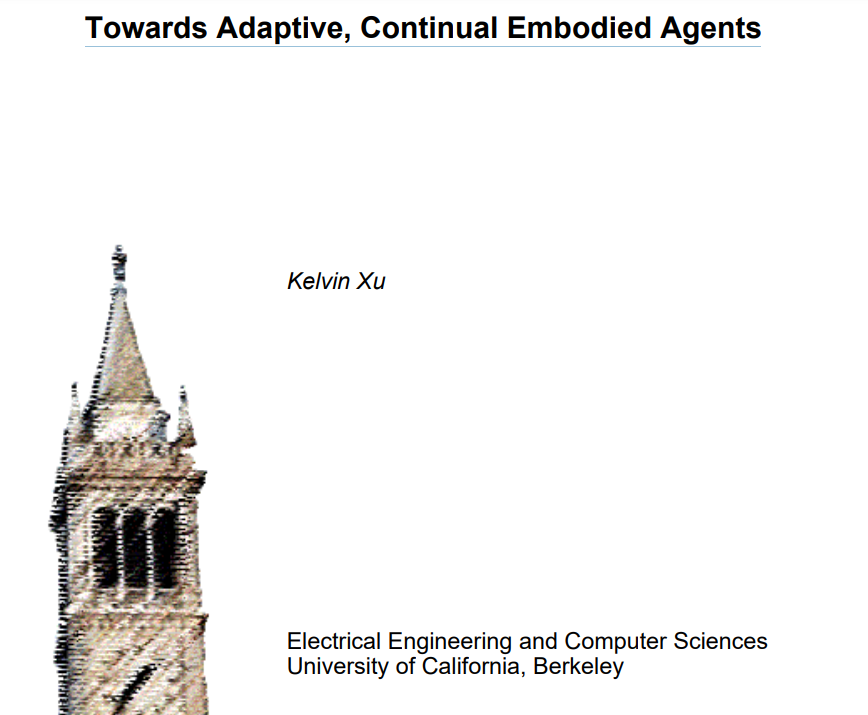 Towards Adaptive, Continual Embodied Agents

Kelvin Xu

Electrical Engineering and Computer Sciences
University of California, Berkeley